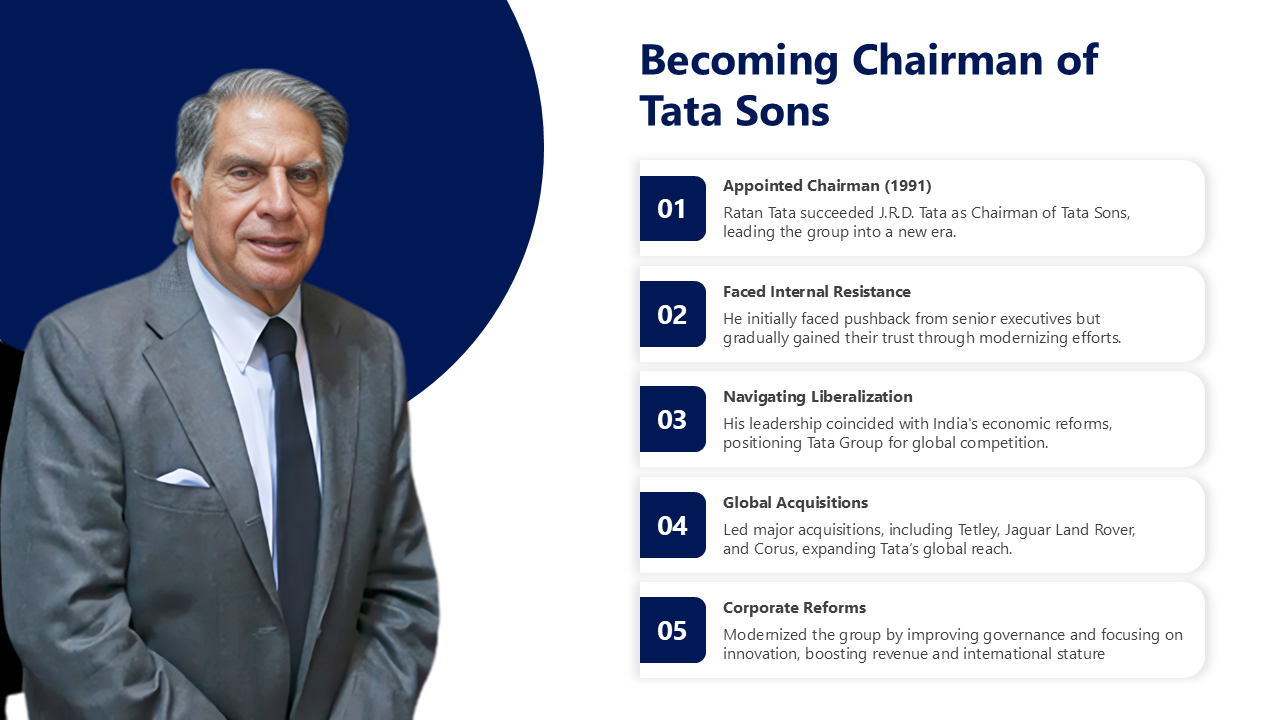 Becoming Chairman of Tata Sons

01
Appointed Chairman (1991)
Ratan Tata succeeded J.R.D. Tata as Chairman of Tata Sons, leading the group into a new era.

02
Faced Internal Resistance
He initially faced pushback from senior executives but gradually gained their trust through modernizing efforts.

03
Navigating Liberalization
His leadership coincided with India's economic reforms, positioning Tata Group for global competition.

04
Global Acquisitions
Led major acquisitions, including Tetley, Jaguar Land Rover, and Corus, expanding Tata's global reach.

05
Corporate Reforms
Modernized the group by improving governance and focusing on innovation, boosting revenue and international stature